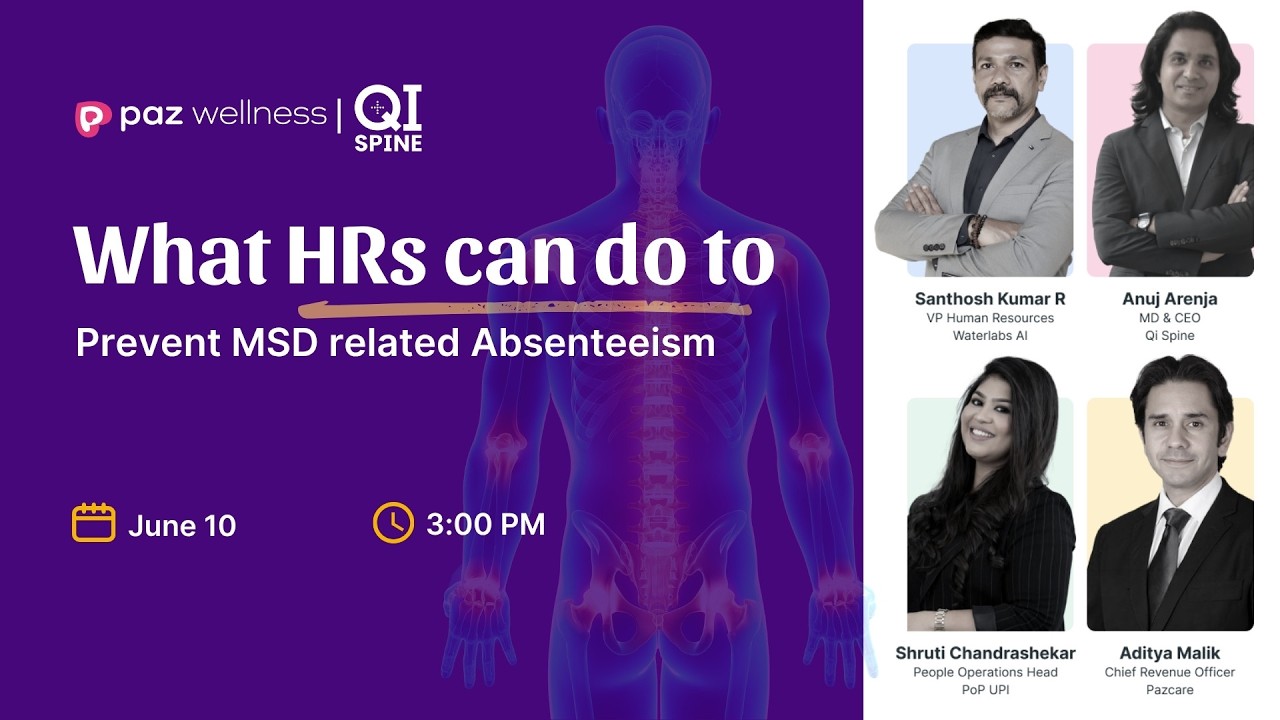 paz wellness | QI SPINE

What HRs can do to

Prevent MSD related Absenteeism

June 10

3:00 PM

Santhosh Kumar R
VP Human Resources
Waterlabs AI

Anuj Arenja
MD & CEO
Qi Spine

Shruti Chandrashekar
People Operations Head
PoP UPI

Aditya Malik
Chief Revenue Officer
Pazcare